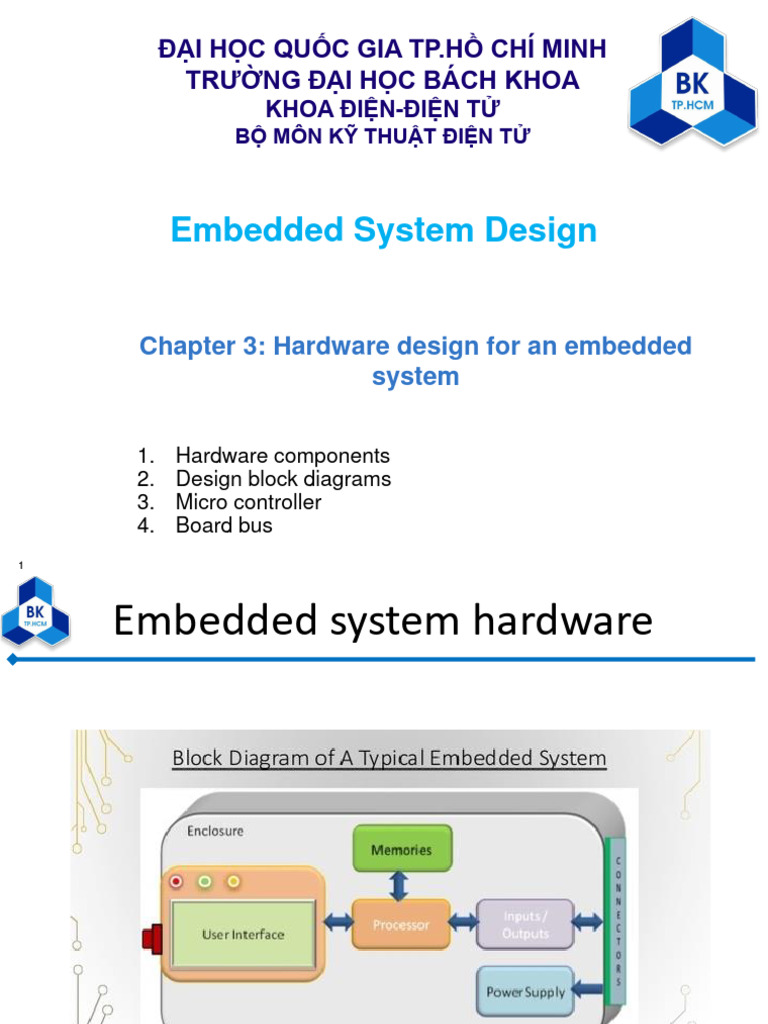 ĐẠI HỌC QUỐC GIA TP.HỒ CHÍ MINH
TRƯỜNG ĐẠI HỌC BÁCH KHOA
KHOA ĐIỆN-ĐIỆN TỬ
BỘ MÔN KỸ THUẬT ĐIỆN TỬ

BK
TP.HCM

Embedded System Design

Chapter 3: Hardware design for an embedded system

1. Hardware components
2. Design block diagrams
3. Micro controller
4. Board bus

1

BK
TP.HCM

Embedded system hardware

Block Diagram of A Typical Embedded System

Enclosure

Memories

User Interface

Processor

Inputs / Outputs

Power Supply

CONNECTORS